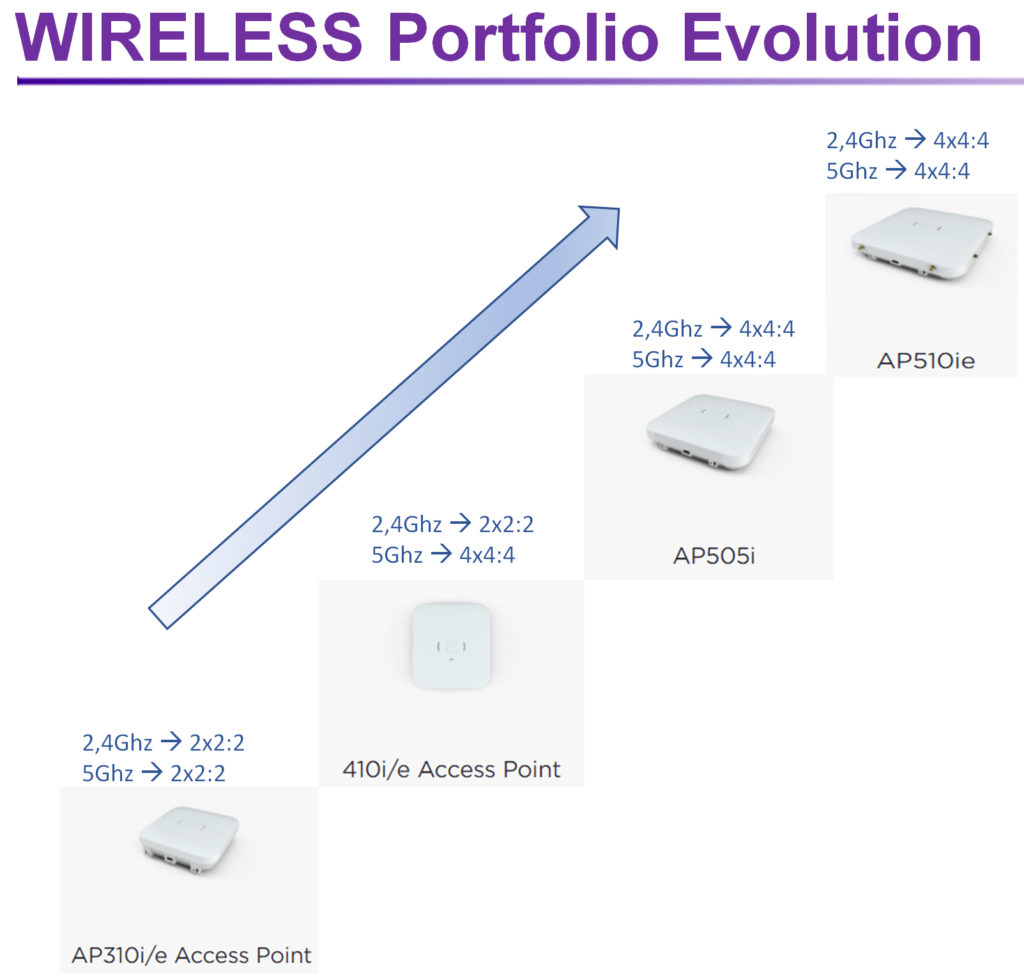 WIRELESS Portfolio Evolution

2,4Ghz → 4x4:4
5Ghz → 4x4:4

AP510ie

2,4Ghz → 4x4:4
5Ghz → 4x4:4

AP505i

2,4Ghz → 2x2:2
5Ghz → 4x4:4

410i/e Access Point

2,4Ghz → 2x2:2
5Ghz → 2x2:2

AP310i/e Access Point